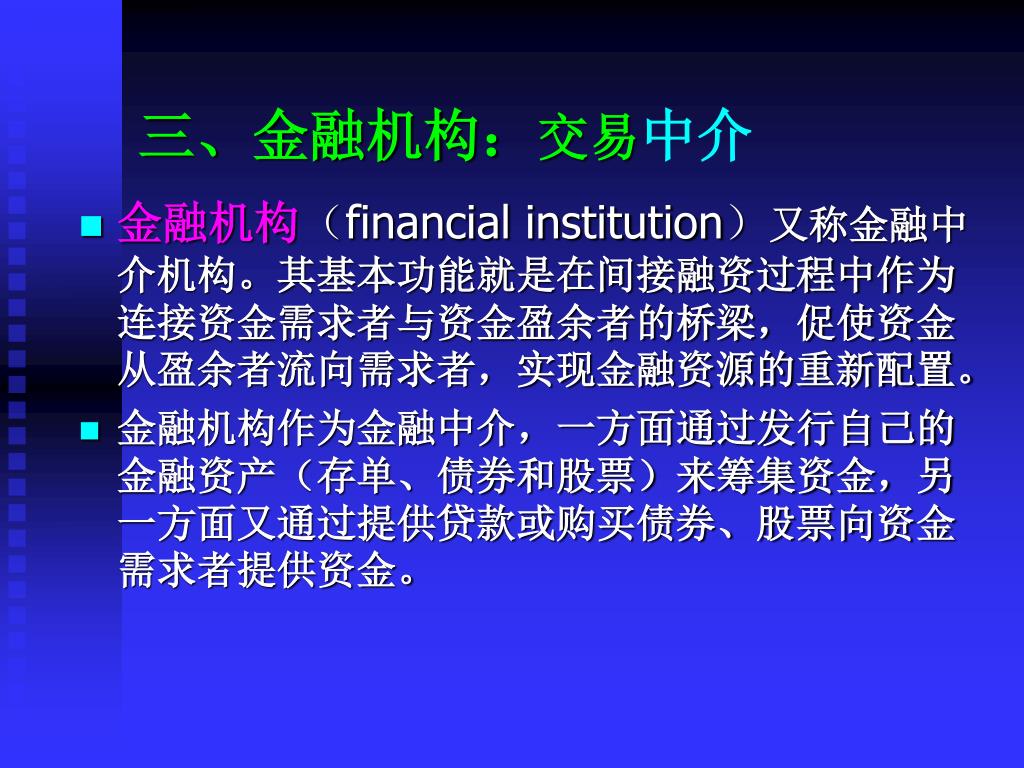 三、金融机构：交易中介

金融机构（financial institution）又称金融中介机构。其基本功能就是在间接融资过程中作为连接资金需求者与资金盈余者的桥梁，促使资金从盈余者流向需求者，实现金融资源的重新配置。

金融机构作为金融中介，一方面通过发行自己的金融资产（存单、债券和股票）来筹集资金，另一方面又通过提供贷款或购买债券、股票向资金需求者提供资金。